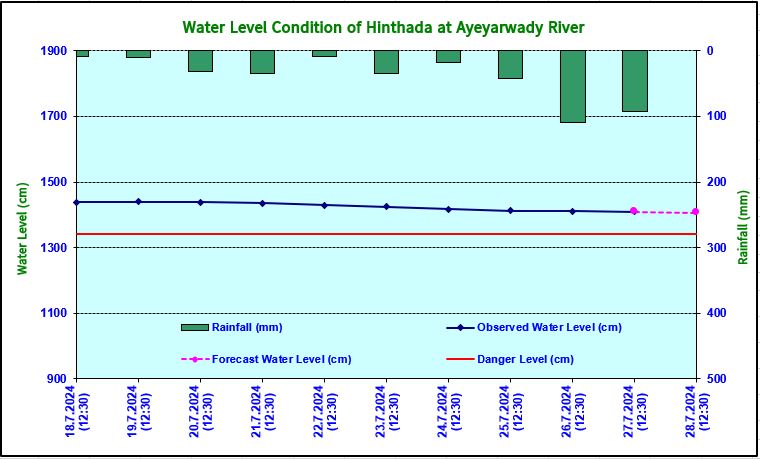 Water Level Condition of Hinthada at Ayeyarwady River

Water Level (cm)

1900
1700
1500
1300
1100
900

Rainfall (mm)

0
100
200
300
400
500

Rainfall (mm)
Observed Water Level (cm)
Forecast Water Level (cm)
Danger Level (cm)

18.7.2024 (12:30)
19.7.2024 (12:30)
20.7.2024 (12:30)
21.7.2024 (12:30)
22.7.2024 (12:30)
23.7.2024 (12:30)
24.7.2024 (12:30)
25.7.2024 (12:30)
26.7.2024 (12:30)
27.7.2024 (12:30)
28.7.2024 (12:30)